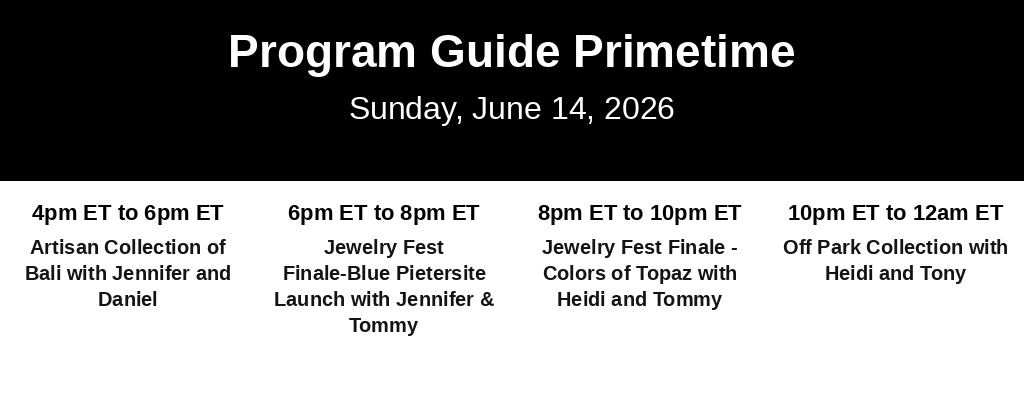 Program Guide Primetime

Sunday, June 14, 2026

4pm ET to 6pm ET
Artisan Collection of Bali with Jennifer and Daniel

6pm ET to 8pm ET
Jewelry Fest Finale-Blue Pietersite Launch with Jennifer & Tommy

8pm ET to 10pm ET
Jewelry Fest Finale - Colors of Topaz with Heidi and Tommy

10pm ET to 12am ET
Off Park Collection with Heidi and Tony